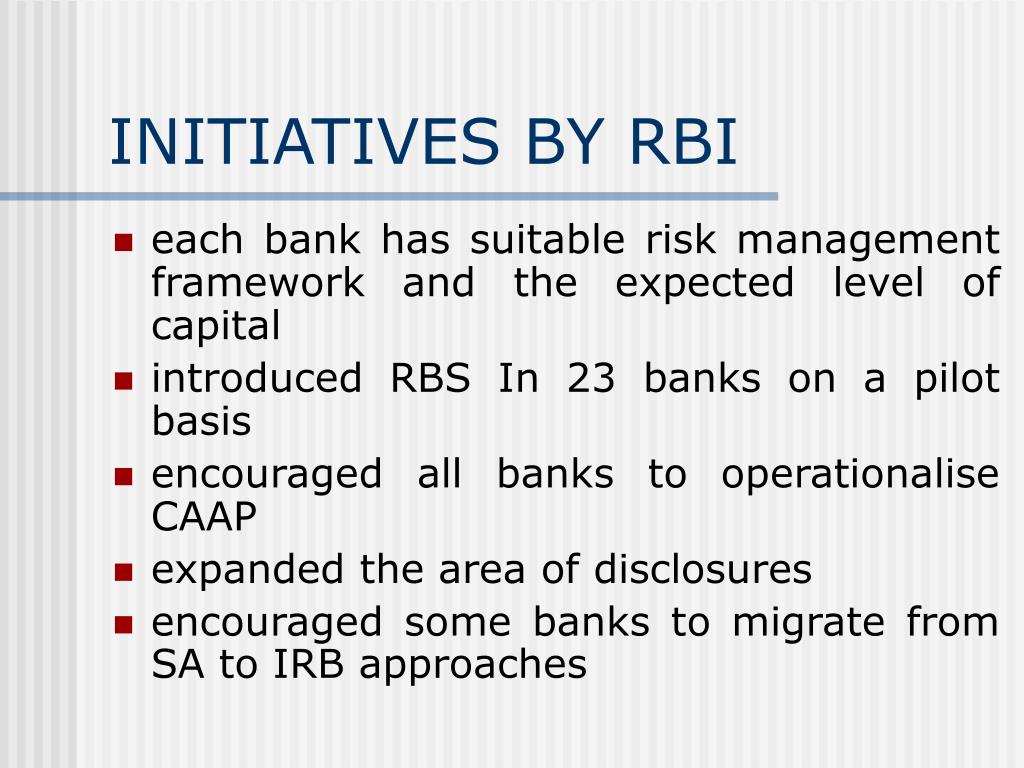 INITIATIVES BY RBI

- each bank has suitable risk management framework and the expected level of capital
- introduced RBS In 23 banks on a pilot basis
- encouraged all banks to operationalise CAAP
- expanded the area of disclosures
- encouraged some banks to migrate from SA to IRB approaches